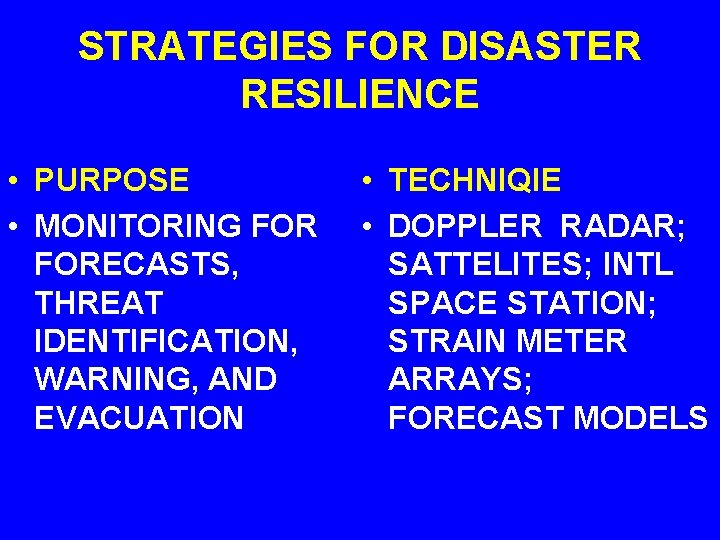 STRATEGIES FOR DISASTER RESILIENCE

• PURPOSE
• MONITORING FOR FORECASTS, THREAT IDENTIFICATION, WARNING, AND EVACUATION

• TECHNIQIE
• DOPPLER RADAR; SATTELITES; INTL SPACE STATION; STRAIN METER ARRAYS; FORECAST MODELS